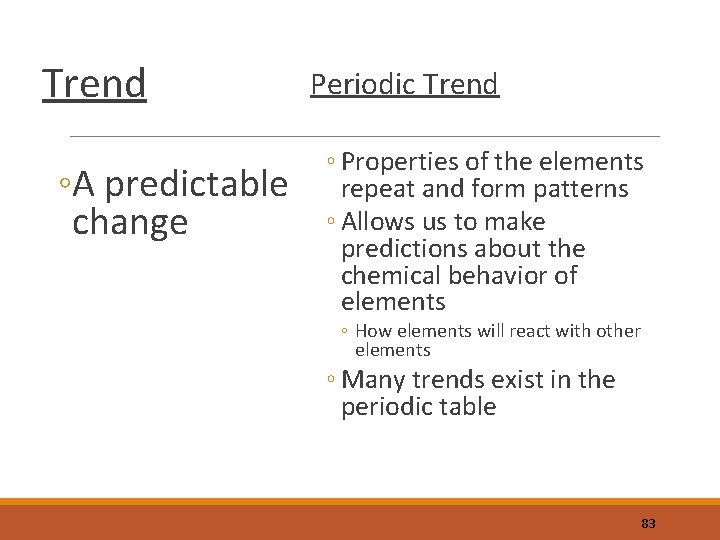 Trend

◦A predictable change

Periodic Trend

◦ Properties of the elements repeat and form patterns
◦ Allows us to make predictions about the chemical behavior of elements
◦ How elements will react with other elements
◦ Many trends exist in the periodic table

83